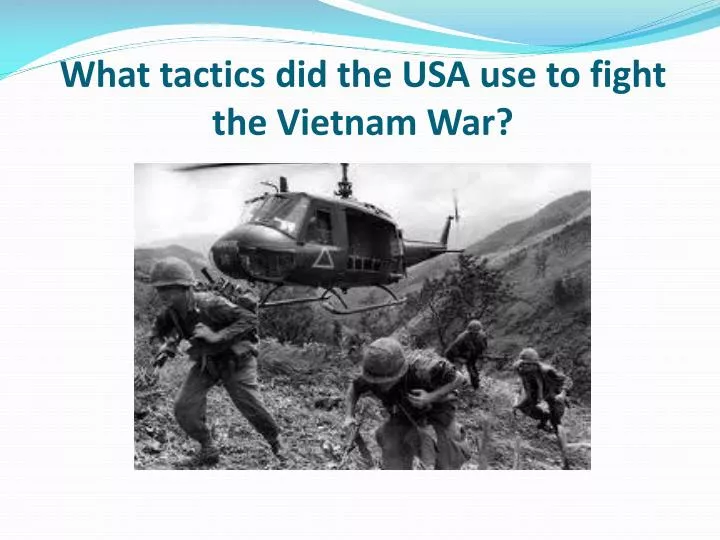 What tactics did the USA use to fight the Vietnam War?